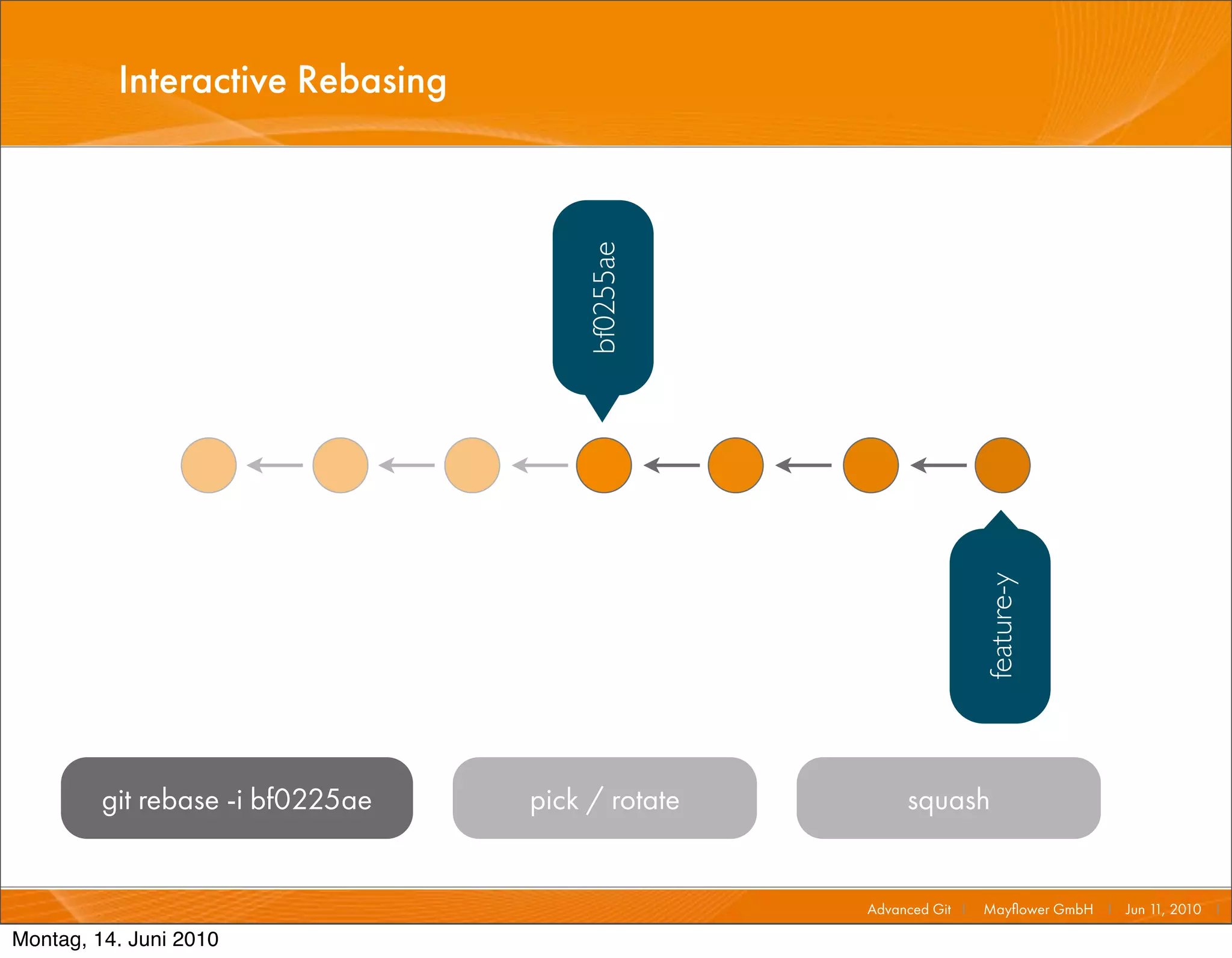 Interactive Rebasing

bf0255ae

feature-y

git rebase -i bf0225ae

pick / rotate

squash

Advanced Git | Mayflower GmbH | Jun 11, 2010 |

Montag, 14. Juni 2010